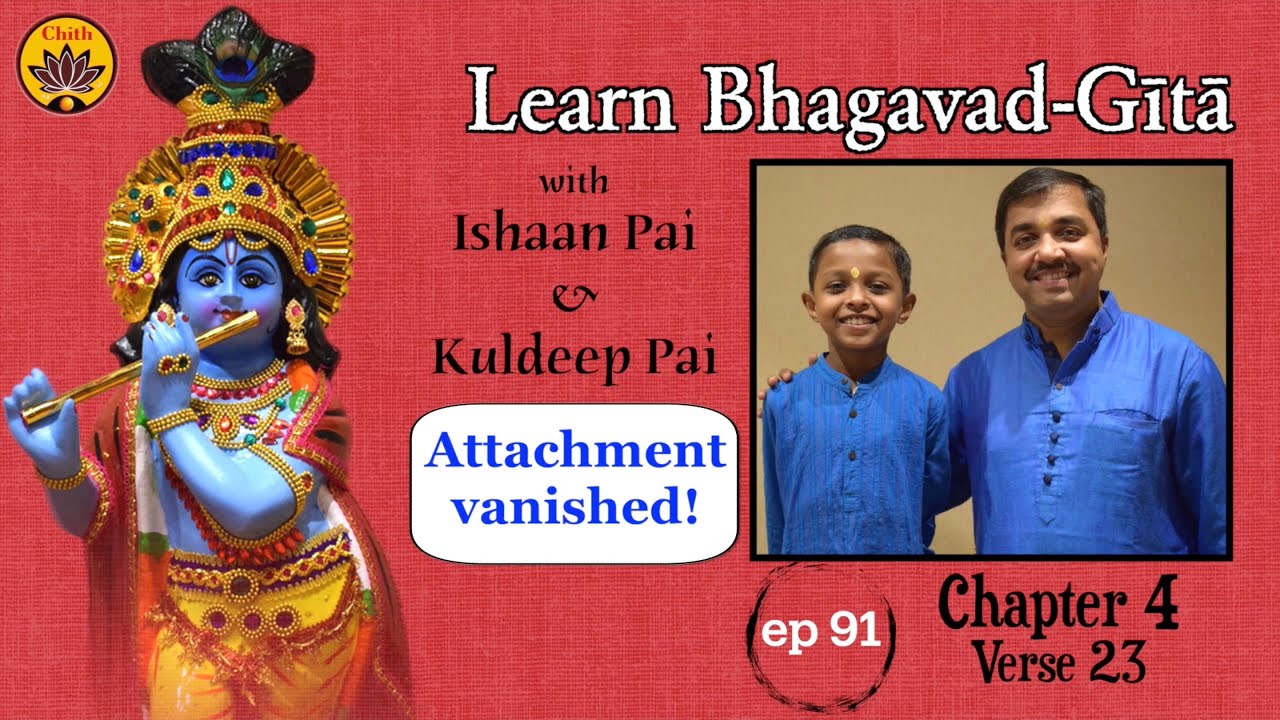 Chith

Learn Bhagavad-Gītā

with
Ishaan Pai
&
Kuldeep Pai

Attachment vanished!

ep 91

Chapter 4
Verse 23